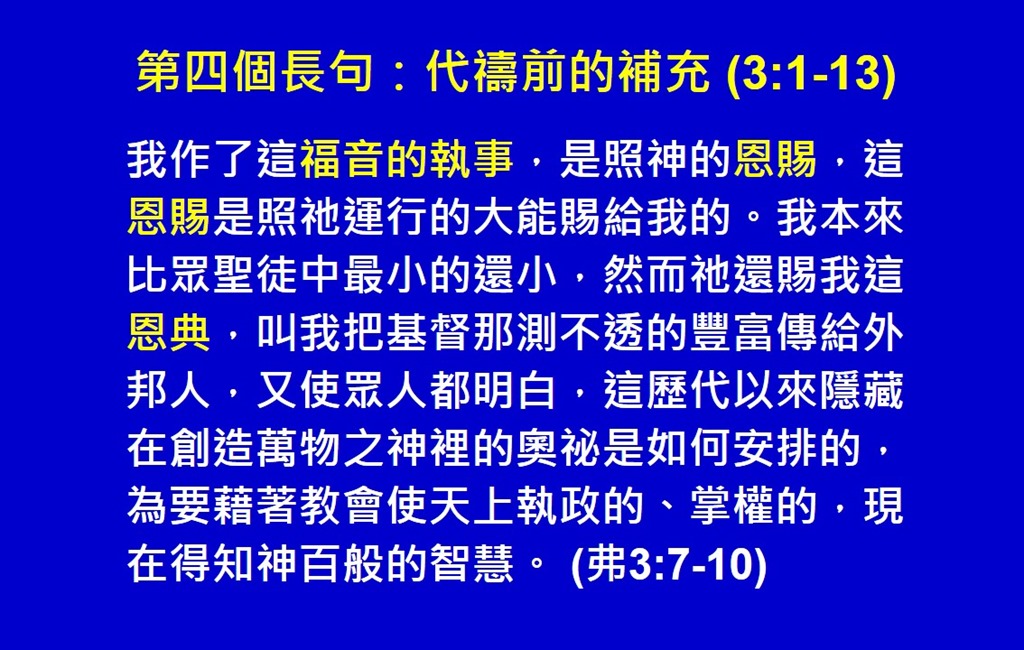 第四個長句：代禱前的補充 (3:1-13)

我作了這福音的執事，是照神的恩賜，這恩賜是照祂運行的大能賜給我的。我本來比眾聖徒中最小的還小，然而祂還賜我這恩典，叫我把基督那測不透的豐富傳給外邦人，又使眾人都明白，這歷代以來隱藏在創造萬物之神裡的奧祕是如何安排的，為要藉著教會使天上執政的、掌權的，現在得知神百般的智慧。 (弗3:7-10)